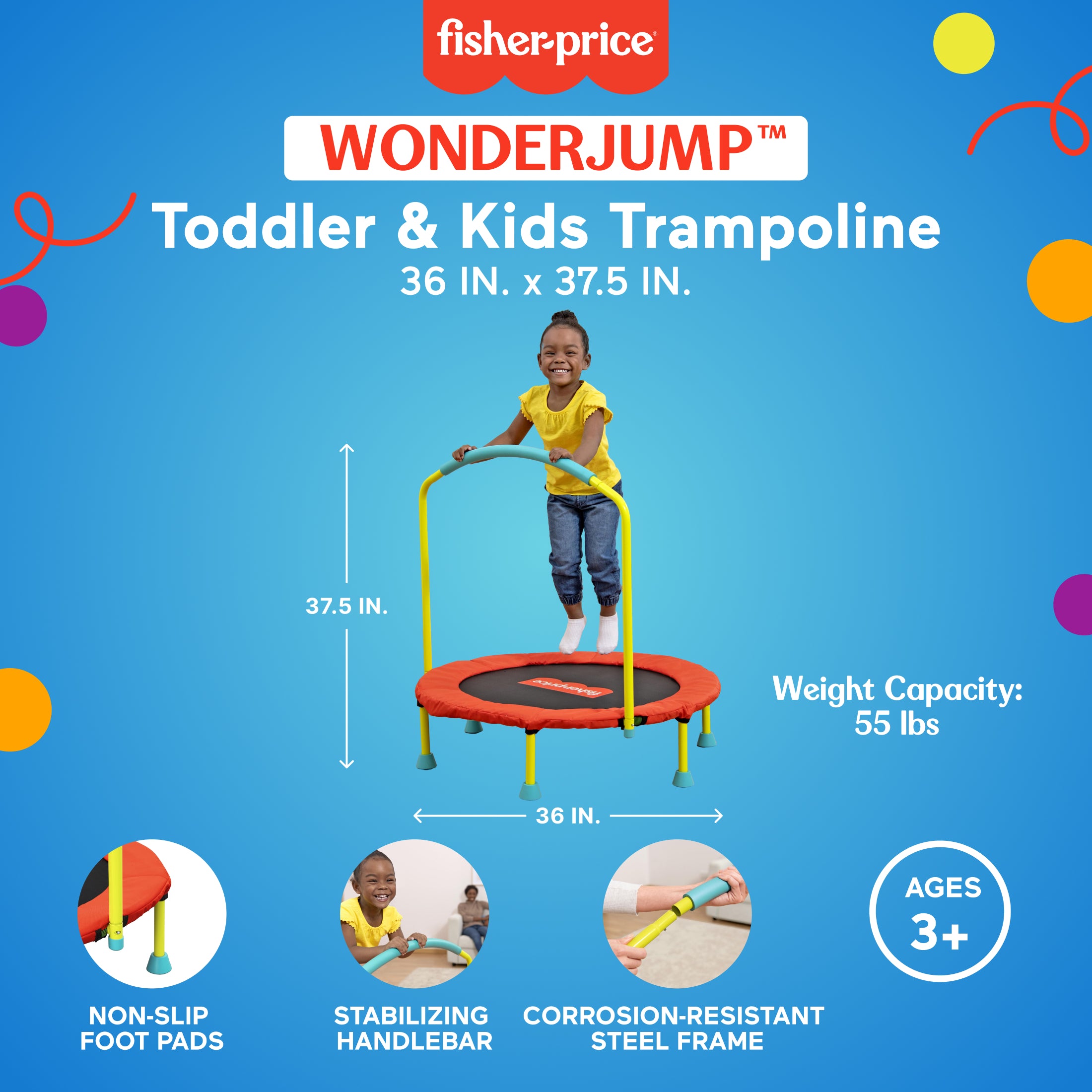 fisher-price®

WONDERJUMP™

Toddler & Kids Trampoline

36 IN. x 37.5 IN.

37.5 IN.

fisher-price

Weight Capacity: 55 lbs

36 IN.

NON-SLIP FOOT PADS

STABILIZING HANDLEBAR

CORROSION-RESISTANT STEEL FRAME

AGES 3+